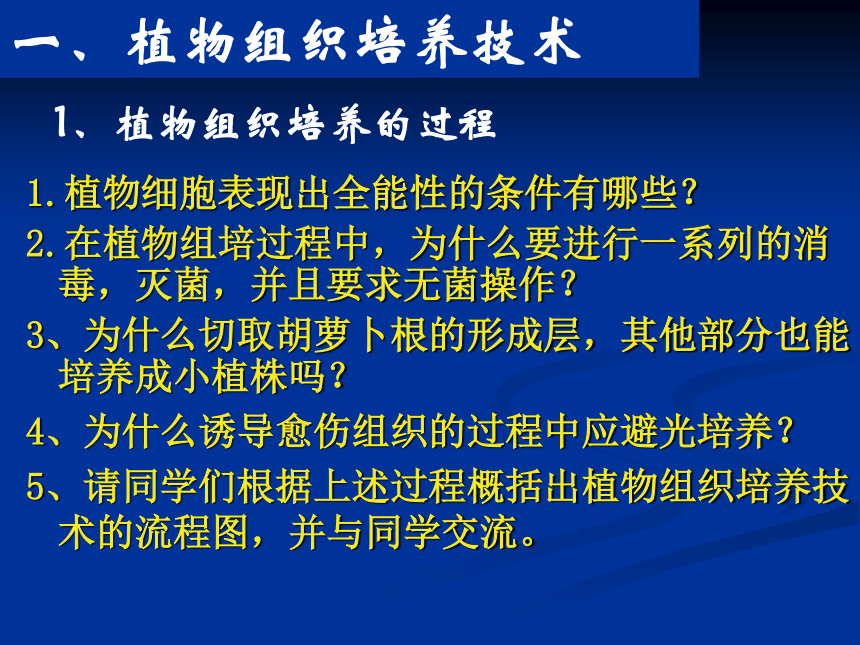 一、植物组织培养技术

1、植物组织培养的过程

1.植物细胞表现出全能性的条件有哪些？

2.在植物组培过程中，为什么要进行一系列的消毒，灭菌，并且要求无菌操作？

3、为什么切取胡萝卜根的形成层，其他部分也能培养成小植株吗？

4、为什么诱导愈伤组织的过程中应避光培养？

5、请同学们根据上述过程概括出植物组织培养技术的流程图，并与同学交流。